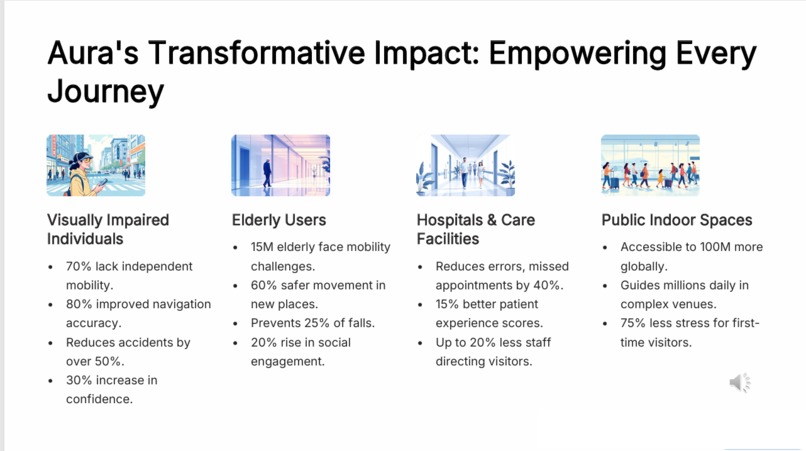 Aura's Transformative Impact: Empowering Every Journey

Visually Impaired Individuals

- 70% lack independent mobility.
- 80% improved navigation accuracy.
- Reduces accidents by over 50%.
- 30% increase in confidence.

Elderly Users

- 15M elderly face mobility challenges.
- 60% safer movement in new places.
- Prevents 25% of falls.
- 20% rise in social engagement.

Hospitals & Care Facilities

- Reduces errors, missed appointments by 40%.
- 15% better patient experience scores.
- Up to 20% less staff directing visitors.

Public Indoor Spaces

- Accessible to 100M more globally.
- Guides millions daily in complex venues.
- 75% less stress for first-time visitors.